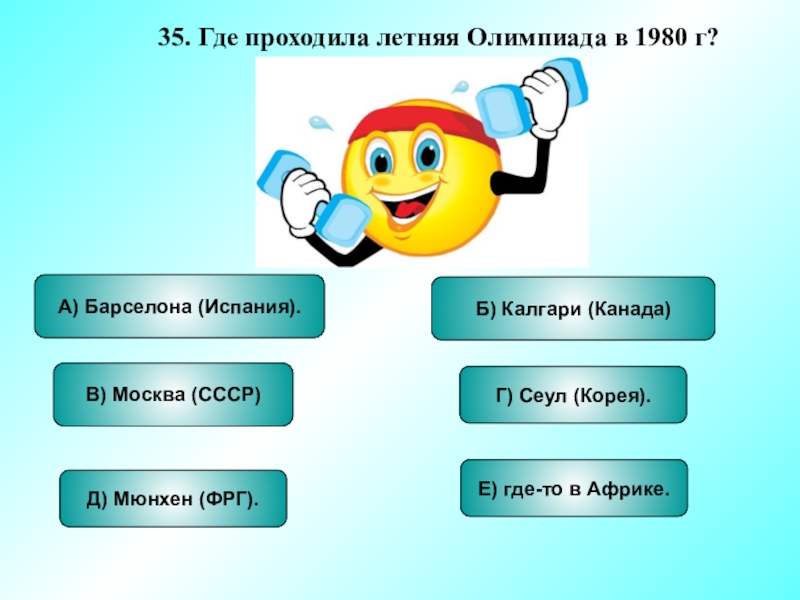 35. Где проходила летняя Олимпиада в 1980 г?

А) Барселона (Испания).

Б) Калгари (Канада)

В) Москва (СССР)

Г) Сеул (Корея).

Д) Мюнхен (ФРГ).

Е) где-то в Африке.